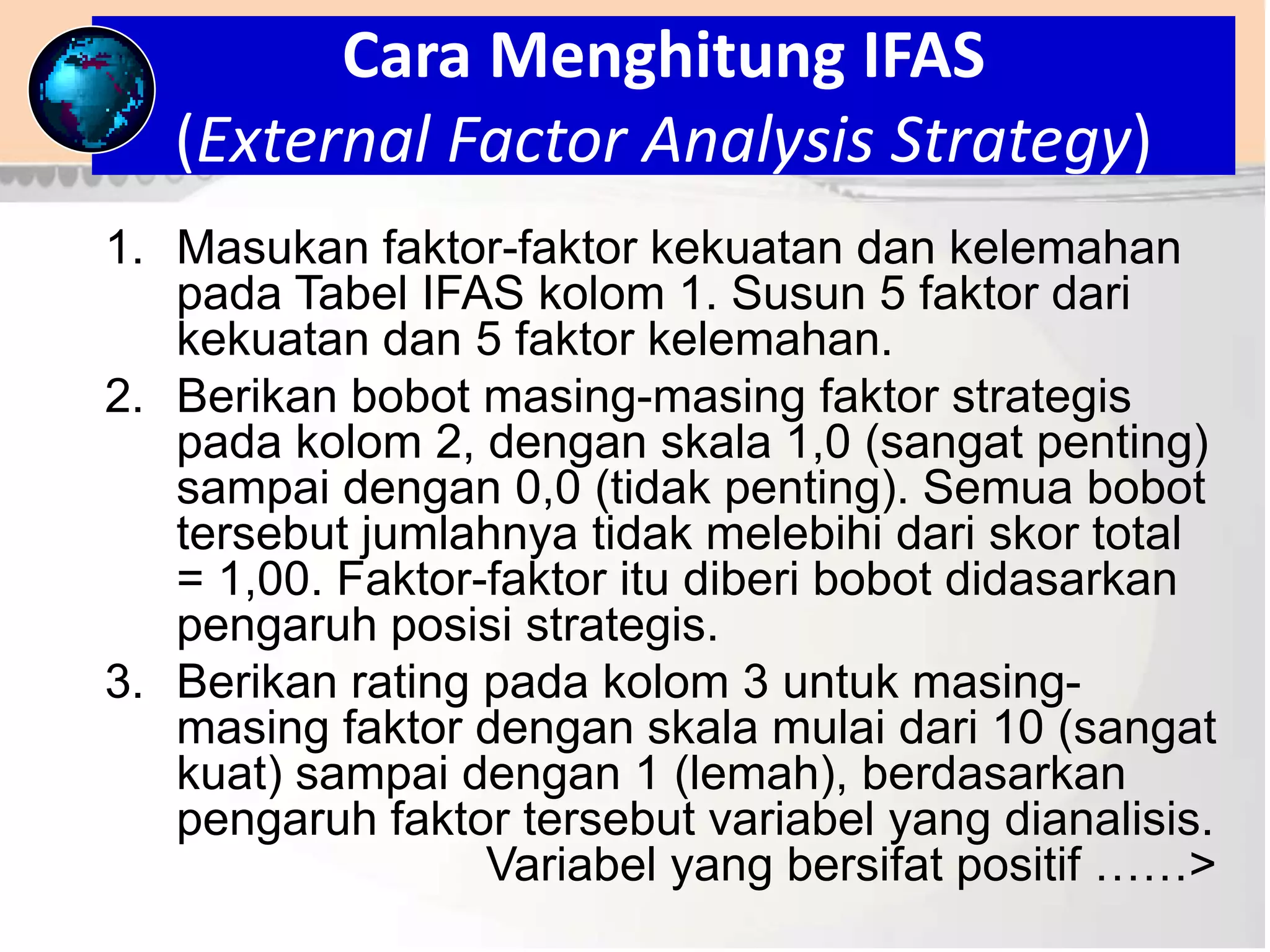 Cara Menghitung IFAS
(External Factor Analysis Strategy)

1. Masukan faktor-faktor kekuatan dan kelemahan pada Tabel IFAS kolom 1. Susun 5 faktor dari kekuatan dan 5 faktor kelemahan.

2. Berikan bobot masing-masing faktor strategis pada kolom 2, dengan skala 1,0 (sangat penting) sampai dengan 0,0 (tidak penting). Semua bobot tersebut jumlahnya tidak melebihi dari skor total = 1,00. Faktor-faktor itu diberi bobot didasarkan pengaruh posisi strategis.

3. Berikan rating pada kolom 3 untuk masing-masing faktor dengan skala mulai dari 10 (sangat kuat) sampai dengan 1 (lemah), berdasarkan pengaruh faktor tersebut variabel yang dianalisis.

Variabel yang bersifat positif ……>